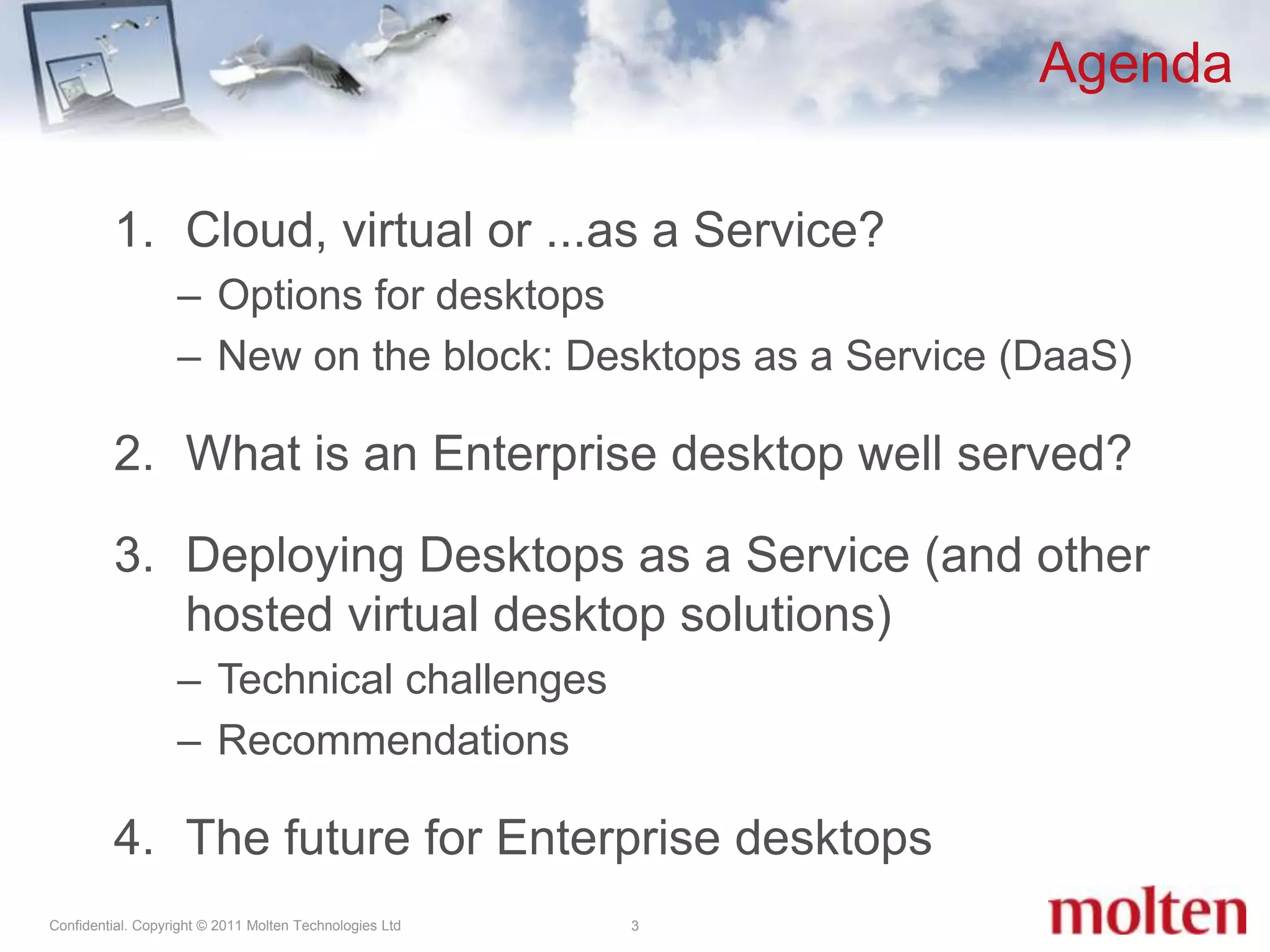 Agenda

1. Cloud, virtual or ...as a Service?
– Options for desktops
– New on the block: Desktops as a Service (DaaS)

2. What is an Enterprise desktop well served?

3. Deploying Desktops as a Service (and other hosted virtual desktop solutions)
– Technical challenges
– Recommendations

4. The future for Enterprise desktops

Confidential. Copyright © 2011 Molten Technologies Ltd

3

molten